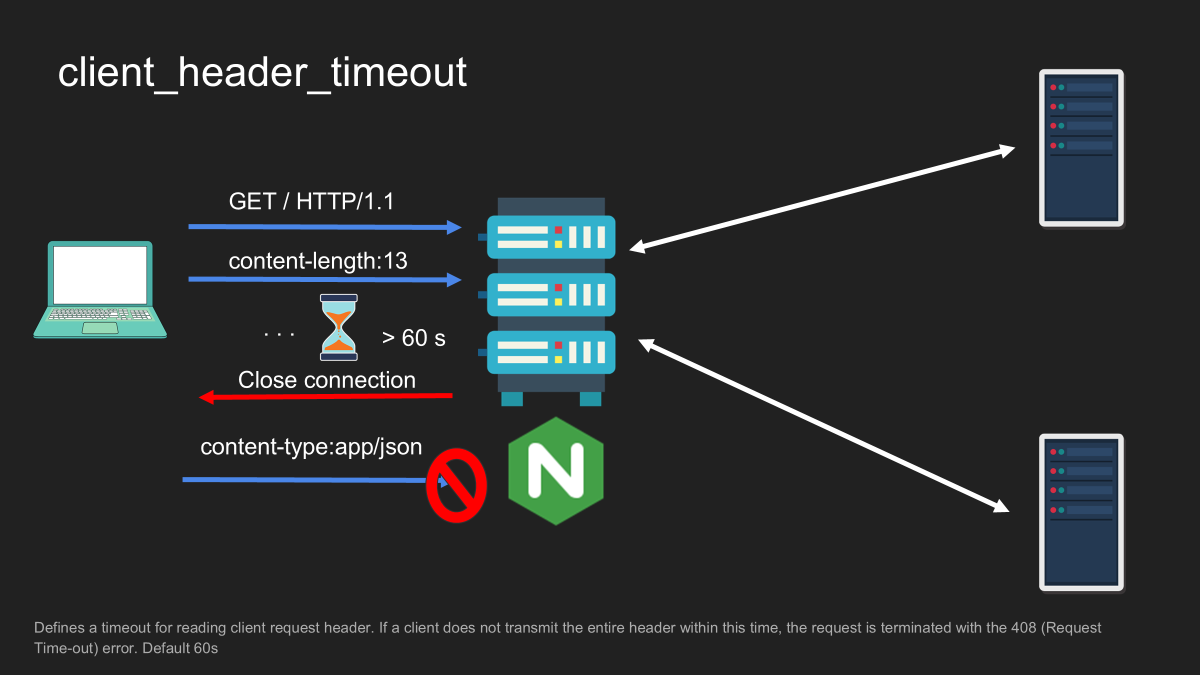 client_header_timeout

GET / HTTP/1.1

content-length:13

. . .

> 60 s

Close connection

content-type:app/json

N

Defines a timeout for reading client request header. If a client does not transmit the entire header within this time, the request is terminated with the 408 (Request Time-out) error. Default 60s